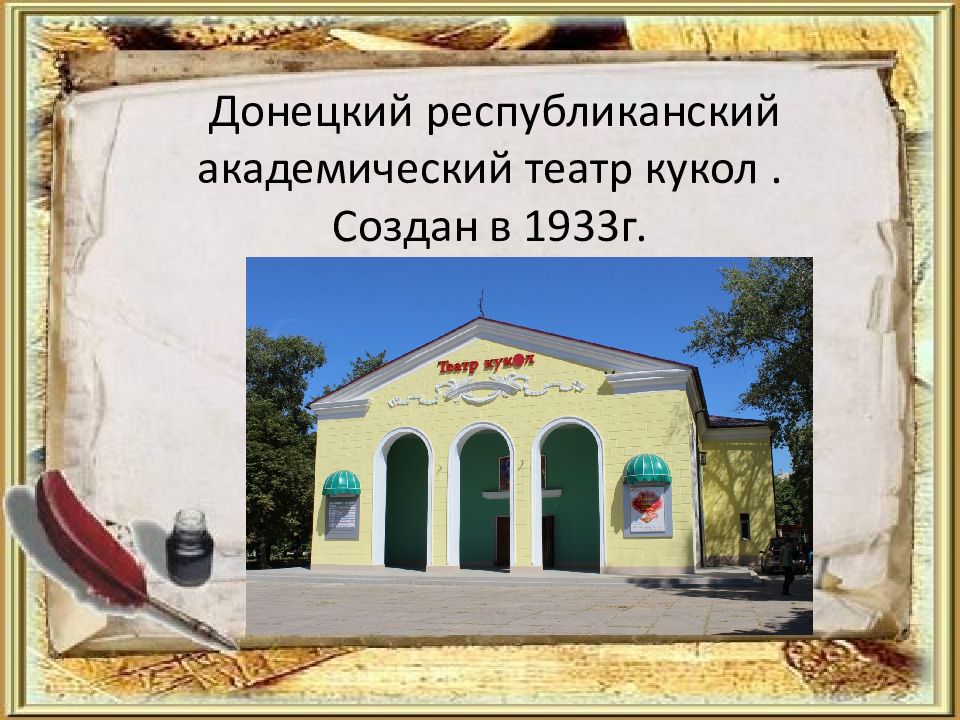 Донецкий республиканский академический театр кукол . Создан в 1933г.

Театр кукол